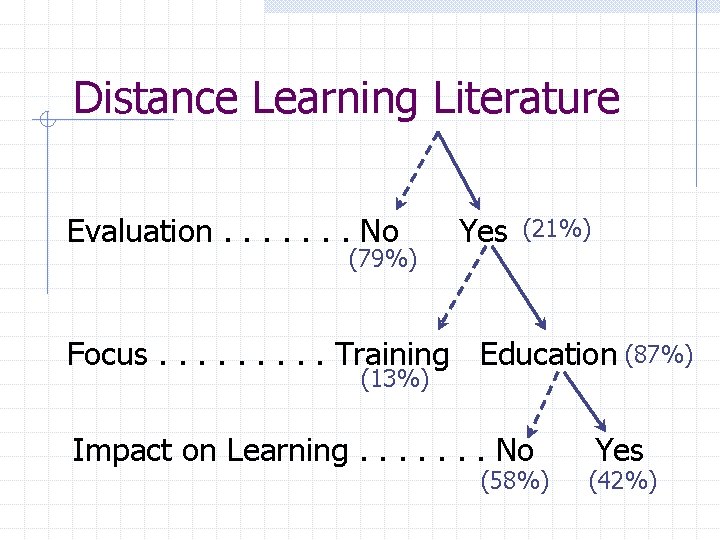 Distance Learning Literature

Evaluation . . . . . . . No (79%) Yes (21%)

Focus . . . . . . . . . Training (13%) Education (87%)

Impact on Learning . . . . . . . No (58%) Yes (42%)